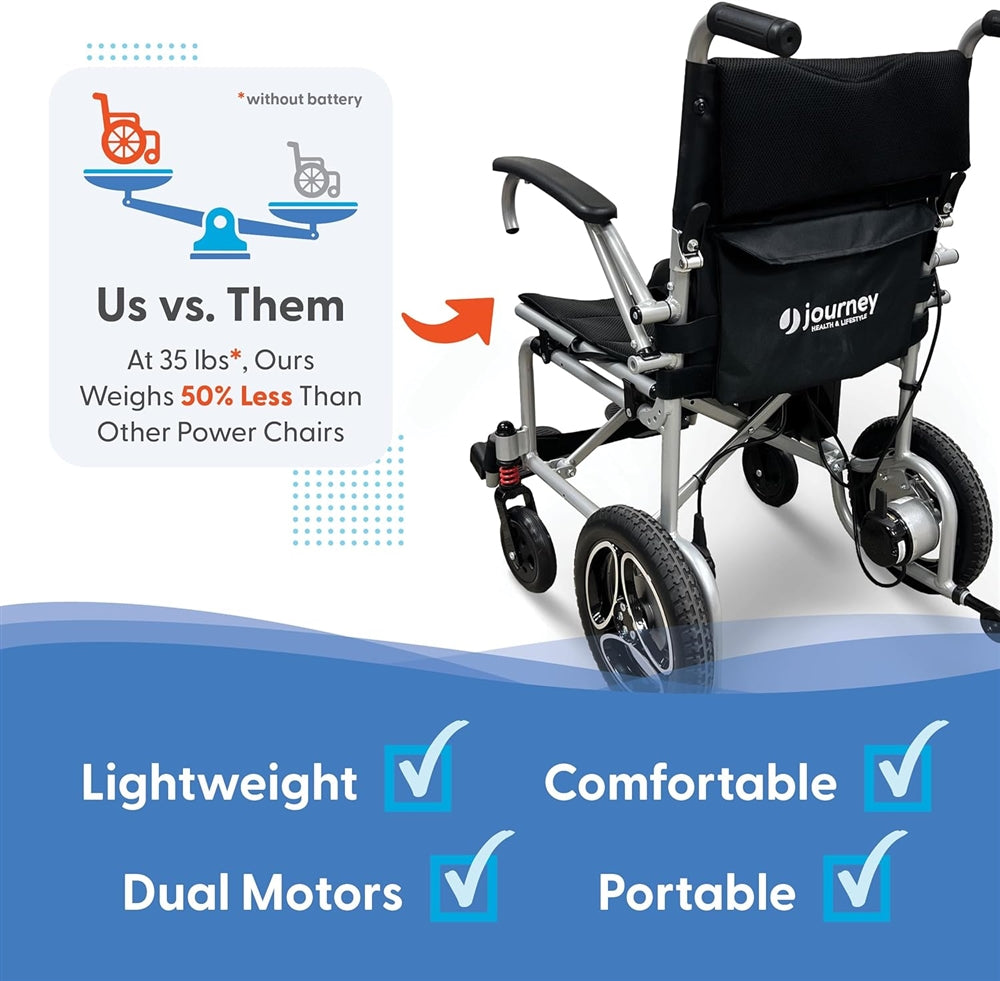 *without battery

Us vs. Them

At 35 lbs*, Ours Weighs 50% Less Than Other Power Chairs

journey
HEALTH & LIFESTYLE

Lightweight

Comfortable

Dual Motors

Portable